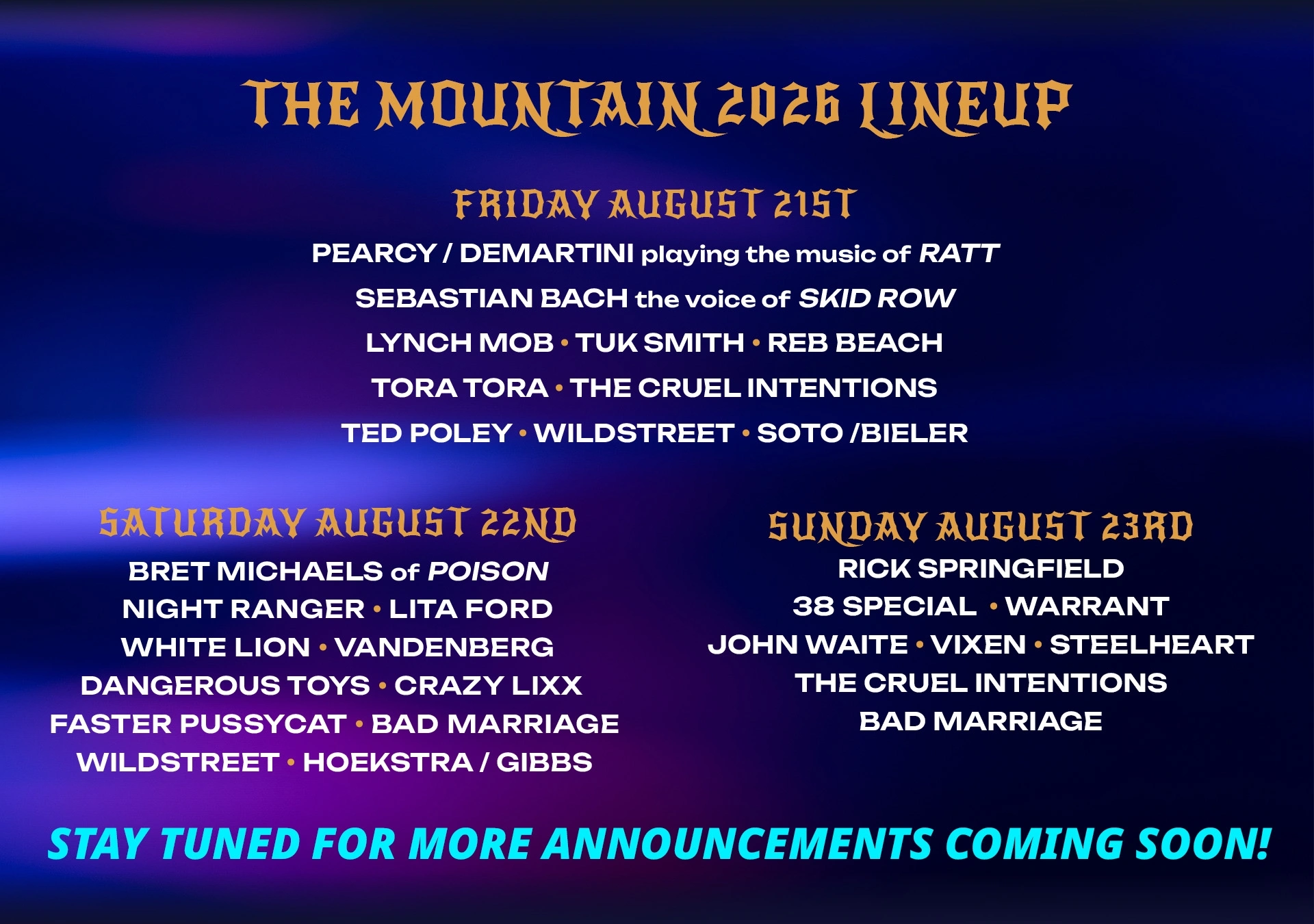 THE MOUNTAIN 2026 LINEUP

FRIDAY AUGUST 21ST

PEARCY / DEMARTINI playing the music of RATT
SEBASTIAN BACH the voice of SKID ROW
LYNCH MOB • TUK SMITH • REB BEACH
TORA TORA • THE CRUEL INTENTIONS
TED POLEY • WILDSTREET • SOTO /BIELER

SATURDAY AUGUST 22ND

BRET MICHAELS of POISON
NIGHT RANGER • LITA FORD
WHITE LION • VANDENBERG
DANGEROUS TOYS • CRAZY LIXX
FASTER PUSSYCAT • BAD MARRIAGE
WILDSTREET • HOEKSTRA / GIBBS

SUNDAY AUGUST 23RD

RICK SPRINGFIELD
38 SPECIAL • WARRANT
JOHN WAITE • VIXEN • STEELHEART
THE CRUEL INTENTIONS
BAD MARRIAGE

STAY TUNED FOR MORE ANNOUNCEMENTS COMING SOON!